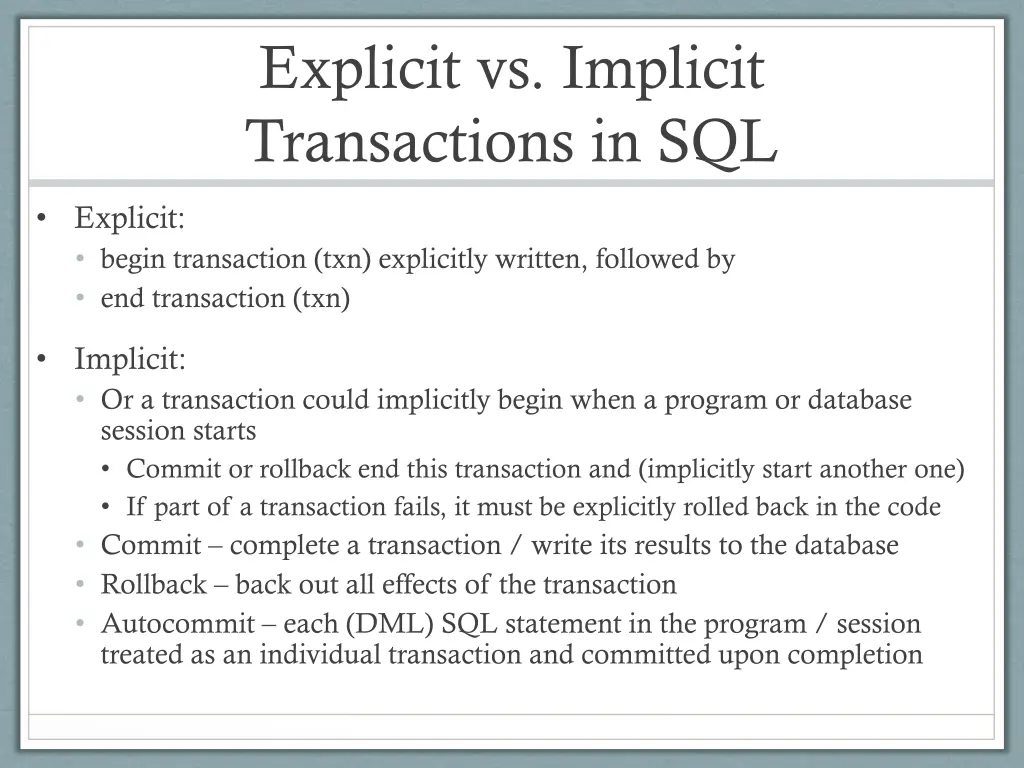 Explicit vs. Implicit Transactions in SQL

• Explicit:
  • begin transaction (txn) explicitly written, followed by
  • end transaction (txn)

• Implicit:
  • Or a transaction could implicitly begin when a program or database session starts
    • Commit or rollback end this transaction and (implicitly start another one)
    • If part of a transaction fails, it must be explicitly rolled back in the code
  • Commit – complete a transaction / write its results to the database
  • Rollback – back out all effects of the transaction
  • Autocommit – each (DML) SQL statement in the program / session treated as an individual transaction and committed upon completion